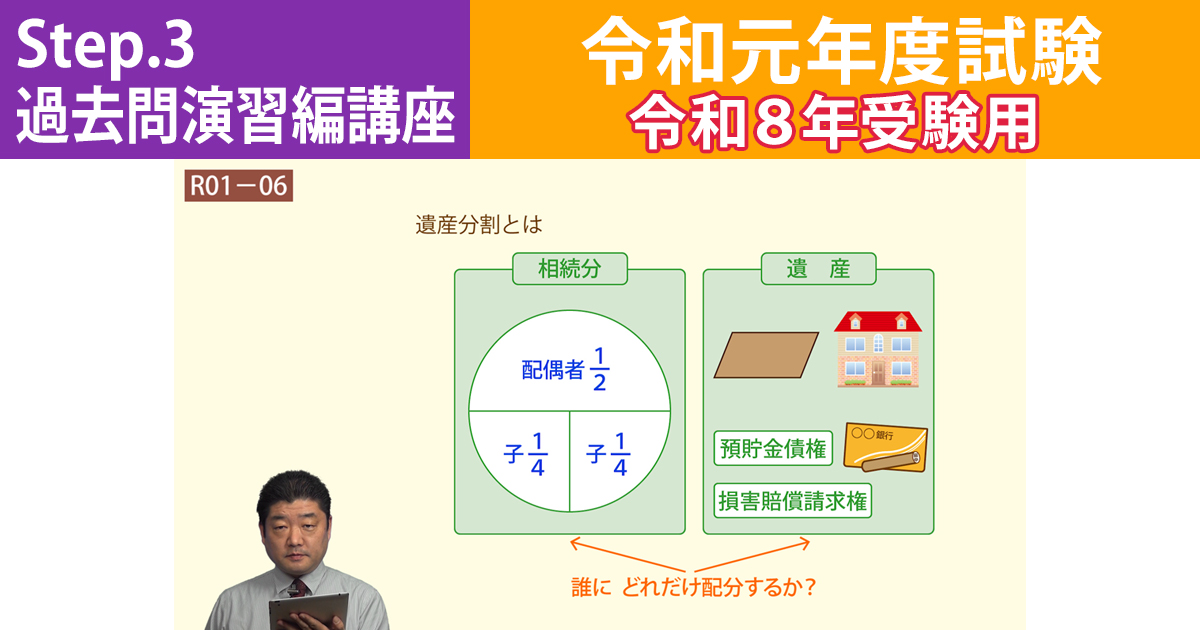 Step.3
過去問演習編講座

令和元年度試験
令和８年受験用

R01－06

遺産分割とは

相続分

配偶者 $\frac{1}{2}$

子 $\frac{1}{4}$

子 $\frac{1}{4}$

遺　産

預貯金債権

○○銀行

損害賠償請求権

誰に どれだけ配分するか？